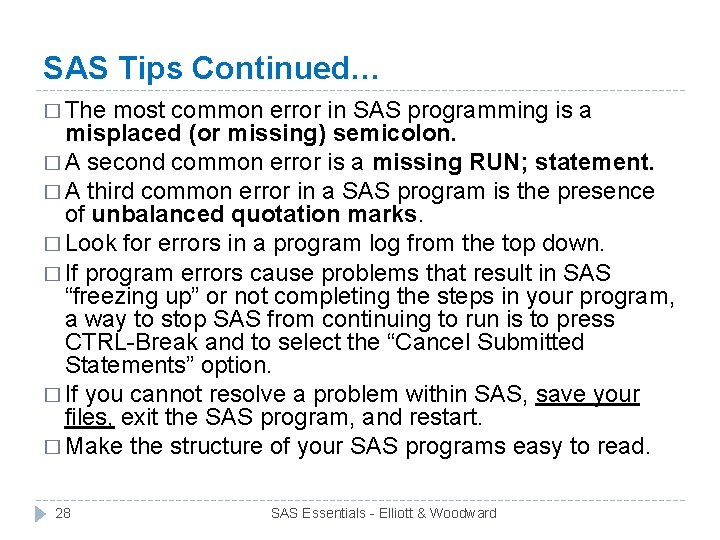 SAS Tips Continued…

□ The most common error in SAS programming is a misplaced (or missing) semicolon.

□ A second common error is a missing RUN; statement.

□ A third common error in a SAS program is the presence of unbalanced quotation marks.

□ Look for errors in a program log from the top down.

□ If program errors cause problems that result in SAS “freezing up” or not completing the steps in your program, a way to stop SAS from continuing to run is to press CTRL-Break and to select the “Cancel Submitted Statements” option.

□ If you cannot resolve a problem within SAS, save your files, exit the SAS program, and restart.

□ Make the structure of your SAS programs easy to read.

28 SAS Essentials - Elliott & Woodward